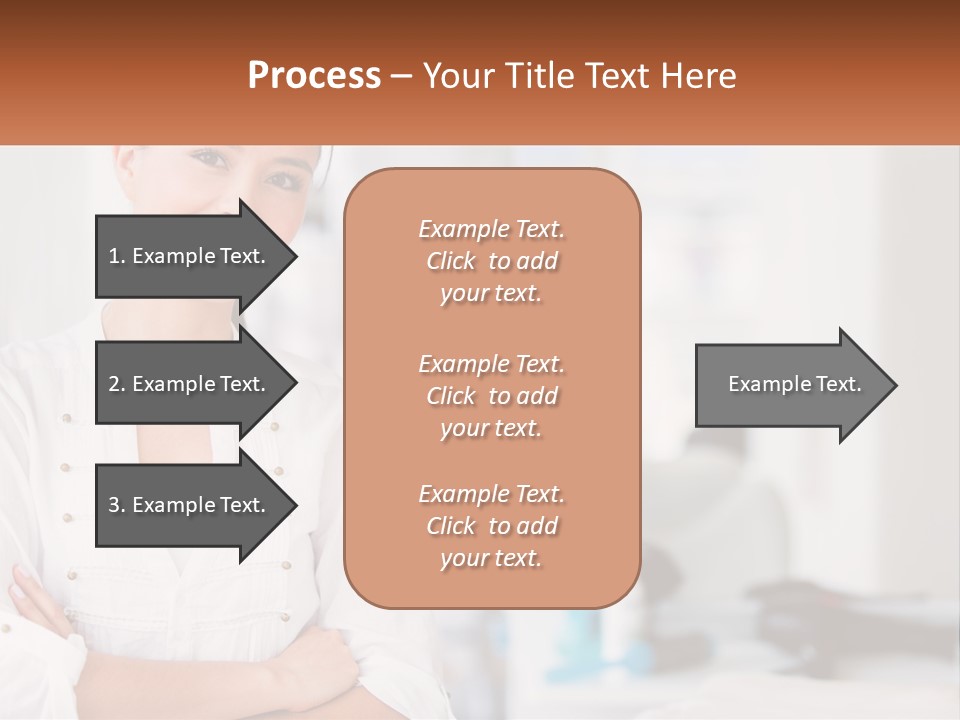 Process – Your Title Text Here

1. Example Text.

2. Example Text.

3. Example Text.

Example Text. Click to add your text.

Example Text. Click to add your text.

Example Text. Click to add your text.

Example Text.